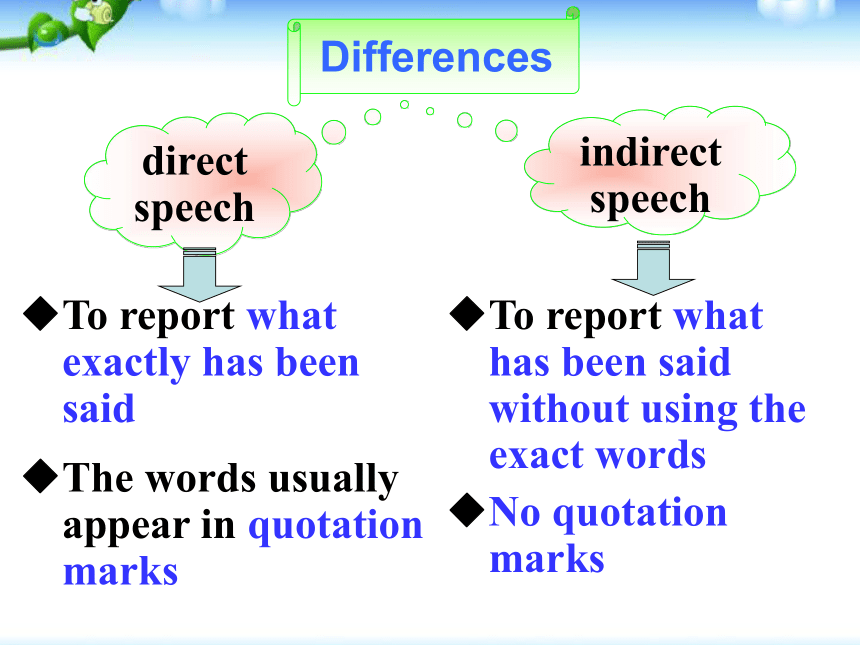 Differences

direct speech

◆To report what exactly has been said

◆The words usually appear in quotation marks

indirect speech

◆To report what has been said without using the exact words

◆No quotation marks